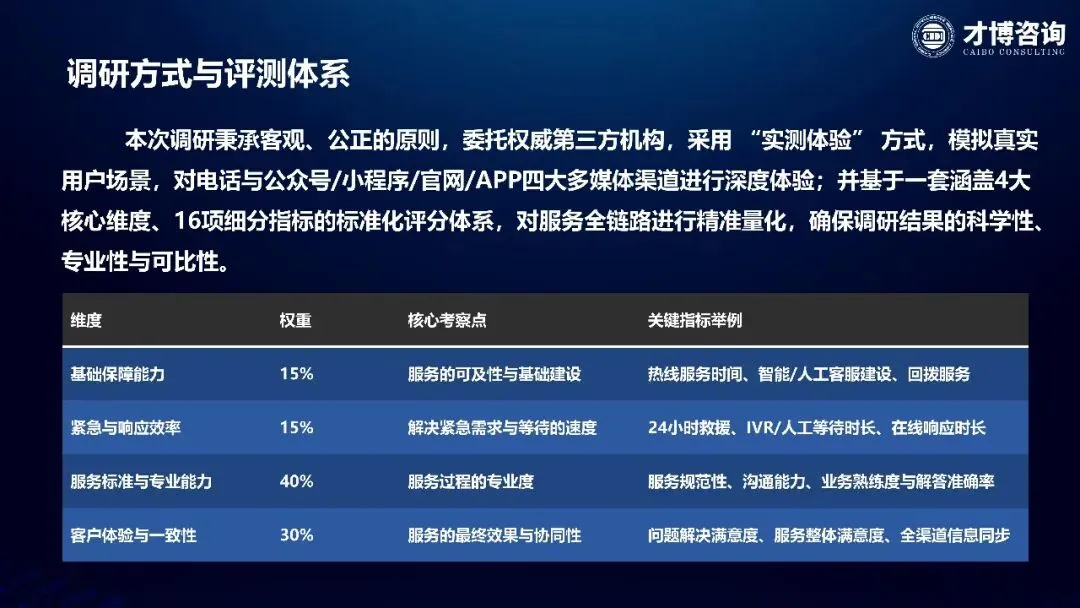 才博咨询
CAIBO CONSULTING

调研方式与评测体系

本次调研秉承客观、公正的原则，委托权威第三方机构，采用 “实测体验” 方式，模拟真实用户场景，对电话与公众号/小程序/官网/APP四大多媒体渠道进行深度体验；并基于一套涵盖4大核心维度、16项细分指标的标准化评分体系，对服务全链路进行精准量化，确保调研结果的科学性、专业性与可比性。

| 维度 | 权重 | 核心考察点 | 关键指标举例 |
|---|---|---|---|
| 基础保障能力 | 15% | 服务的可及性与基础建设 | 热线服务时间、智能/人工客服建设、回拨服务 |
| 紧急与响应效率 | 15% | 解决紧急需求与等待的速度 | 24小时救援、IVR/人工等待时长、在线响应时长 |
| 服务标准与专业能力 | 40% | 服务过程的专业度 | 服务规范性、沟通能力、业务熟练度与解答准确率 |
| 客户体验与一致性 | 30% | 服务的最终效果与协同性 | 问题解决满意度、服务整体满意度、全渠道信息同步 |